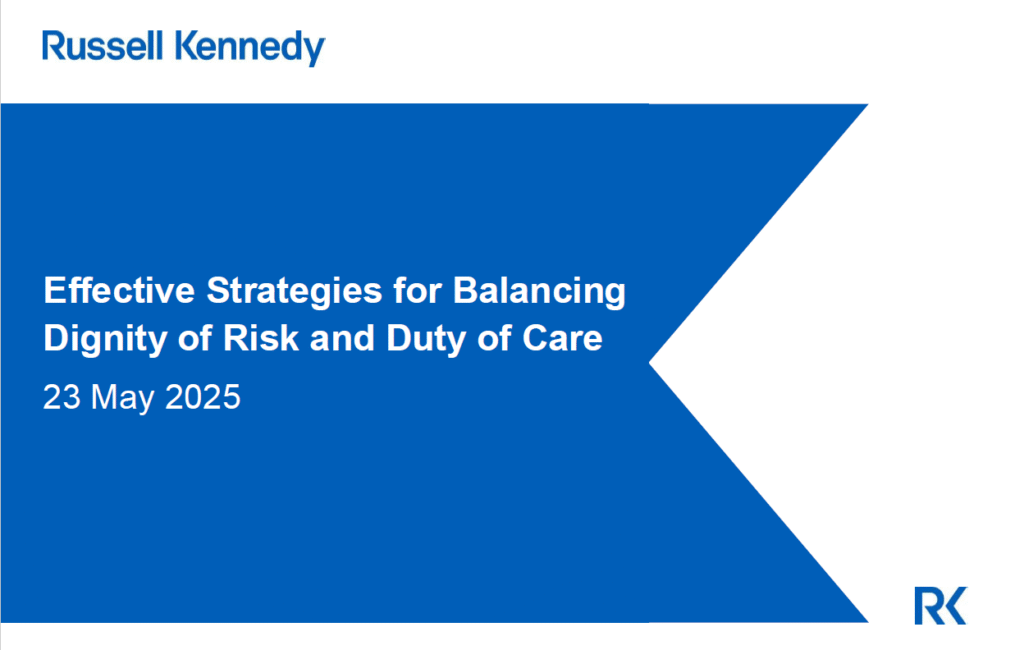 Russell Kennedy

Effective Strategies for Balancing Dignity of Risk and Duty of Care

23 May 2025

RK